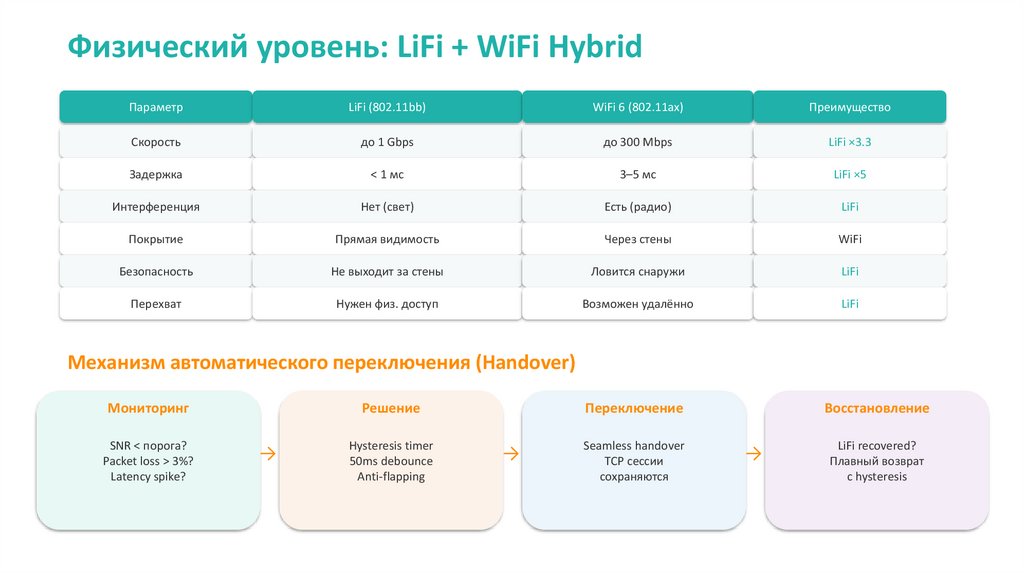 Физический уровень: LiFi + WiFi Hybrid

| Параметр | LiFi (802.11bb) | WiFi 6 (802.11ax) | Преимущество |
|---|---|---|---|
| Скорость | до 1 Gbps | до 300 Mbps | LiFi ×3.3 |
| Задержка | < 1 мс | 3–5 мс | LiFi ×5 |
| Интерференция | Нет (свет) | Есть (радио) | LiFi |
| Покрытие | Прямая видимость | Через стены | WiFi |
| Безопасность | Не выходит за стены | Ловится снаружи | LiFi |
| Перехват | Нужен физ. доступ | Возможен удалённо | LiFi |

Механизм автоматического переключения (Handover)

Мониторинг

SNR < порога?
Packet loss > 3%?
Latency spike?

→

Решение

Hysteresis timer
50ms debounce
Anti-flapping

→

Переключение

Seamless handover
TCP сессии
сохраняются

→

Восстановление

LiFi recovered?
Плавный возврат
с hysteresis